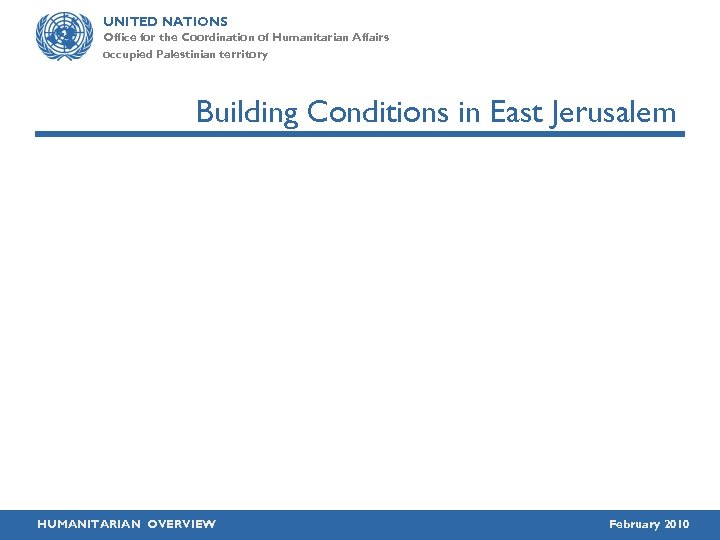 UNITED NATIONS
Office for the Coordination of Humanitarian Affairs
occupied Palestinian territory

Building Conditions in East Jerusalem

HUMANITARIAN OVERVIEW

February 2010